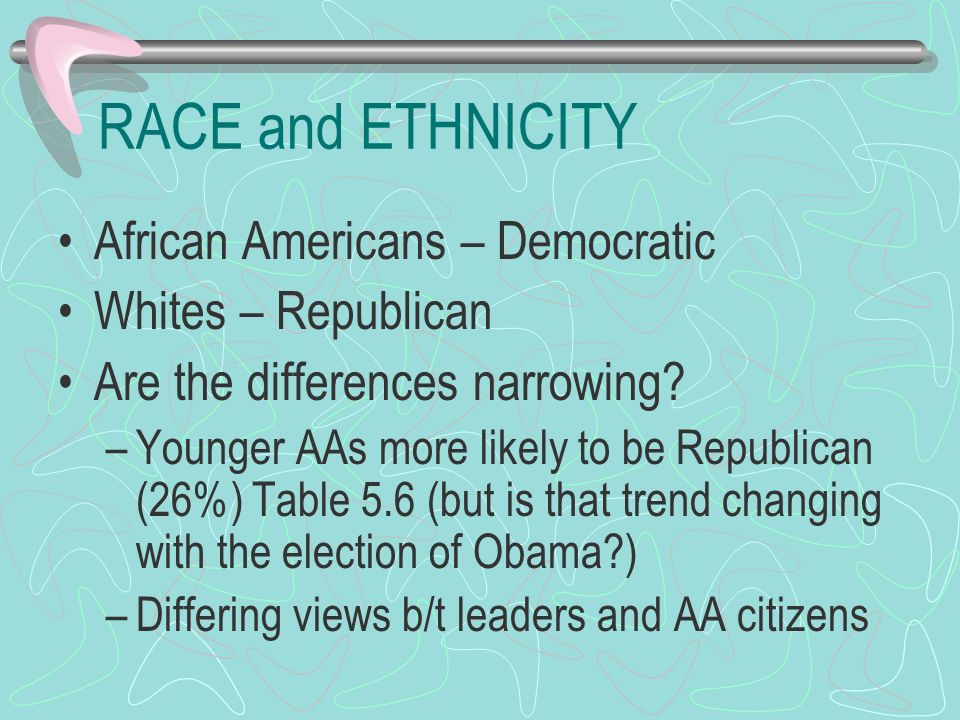 RACE and ETHNICITY

• African Americans – Democratic
• Whites – Republican
• Are the differences narrowing?
– Younger AAs more likely to be Republican (26%) Table 5.6 (but is that trend changing with the election of Obama?)
– Differing views b/t leaders and AA citizens